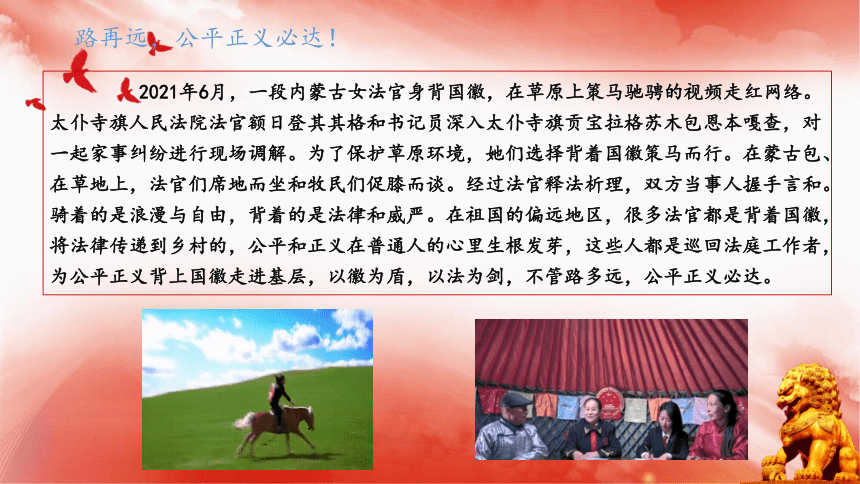 路再远，公平正义必达！

2021年6月，一段内蒙古女法官身背国徽，在草原上策马驰骋的视频走红网络。太仆寺旗人民法院法官额日登其其格和书记员深入太仆寺旗贡宝拉格苏木包恩本嘎查，对一起家事纠纷进行现场调解。为了保护草原环境，她们选择背着国徽策马而行。在蒙古包、在草地上，法官们席地而坐和牧民们促膝而谈。经过法官释法析理，双方当事人握手言和。骑着的是浪漫与自由，背着的是法律和威严。在祖国的偏远地区，很多法官都是背着国徽，将法律传递到乡村的，公平和正义在普通人的心里生根发芽，这些人都是巡回法庭工作者，为公平正义背上国徽走进基层，以徽为盾，以法为剑，不管路多远，公平正义必达。